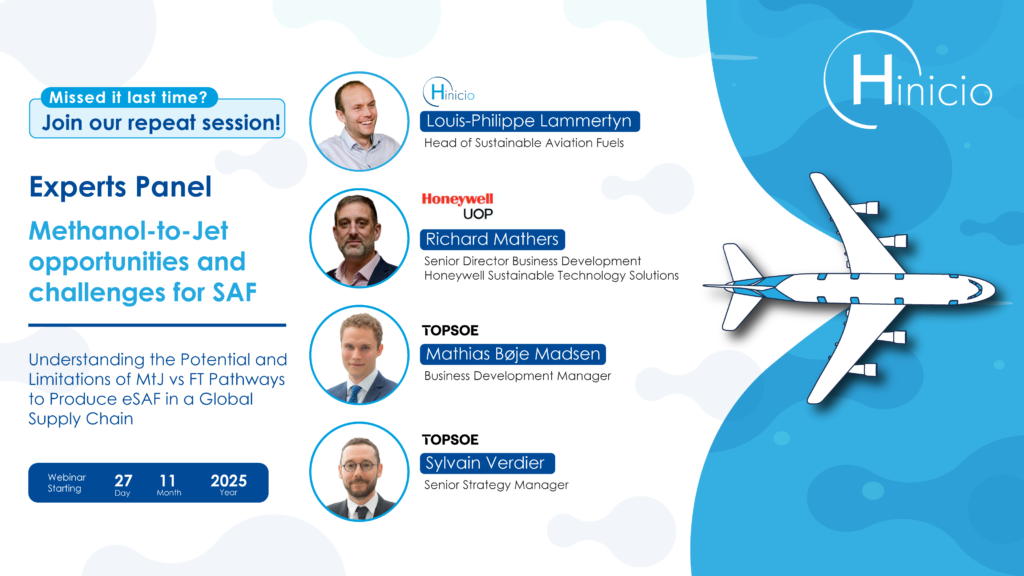 Missed it last time?
Join our repeat session!

Experts Panel

Methanol-to-Jet opportunities and challenges for SAF

Understanding the Potential and Limitations of MtJ vs FT Pathways to Produce eSAF in a Global Supply Chain

Webinar Starting 27 Day 11 Month 2025 Year

Hinicio
Louis-Philippe Lammertyn
Head of Sustainable Aviation Fuels

Honeywell UOP
Richard Mathers
Senior Director Business Development
Honeywell Sustainable Technology Solutions

TOPSOE
Mathias Bøje Madsen
Business Development Manager

TOPSOE
Sylvain Verdier
Senior Strategy Manager

Hinicio